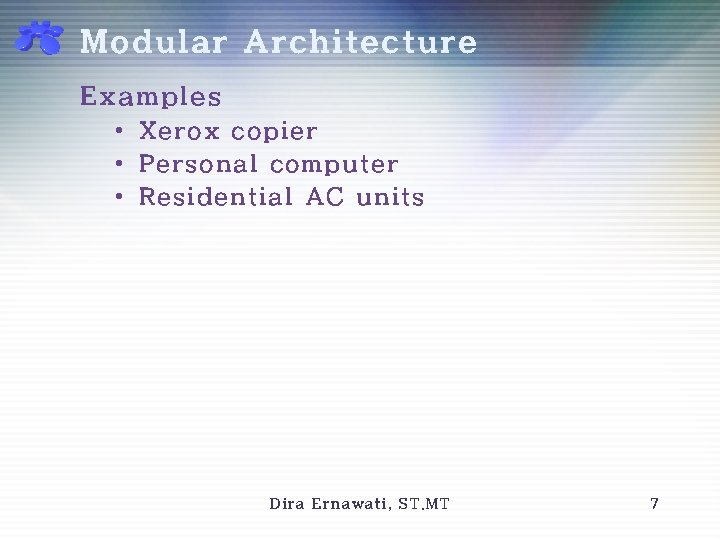 Modular Architecture

Examples
• Xerox copier
• Personal computer
• Residential AC units

Dira Ernawati, ST.MT

7